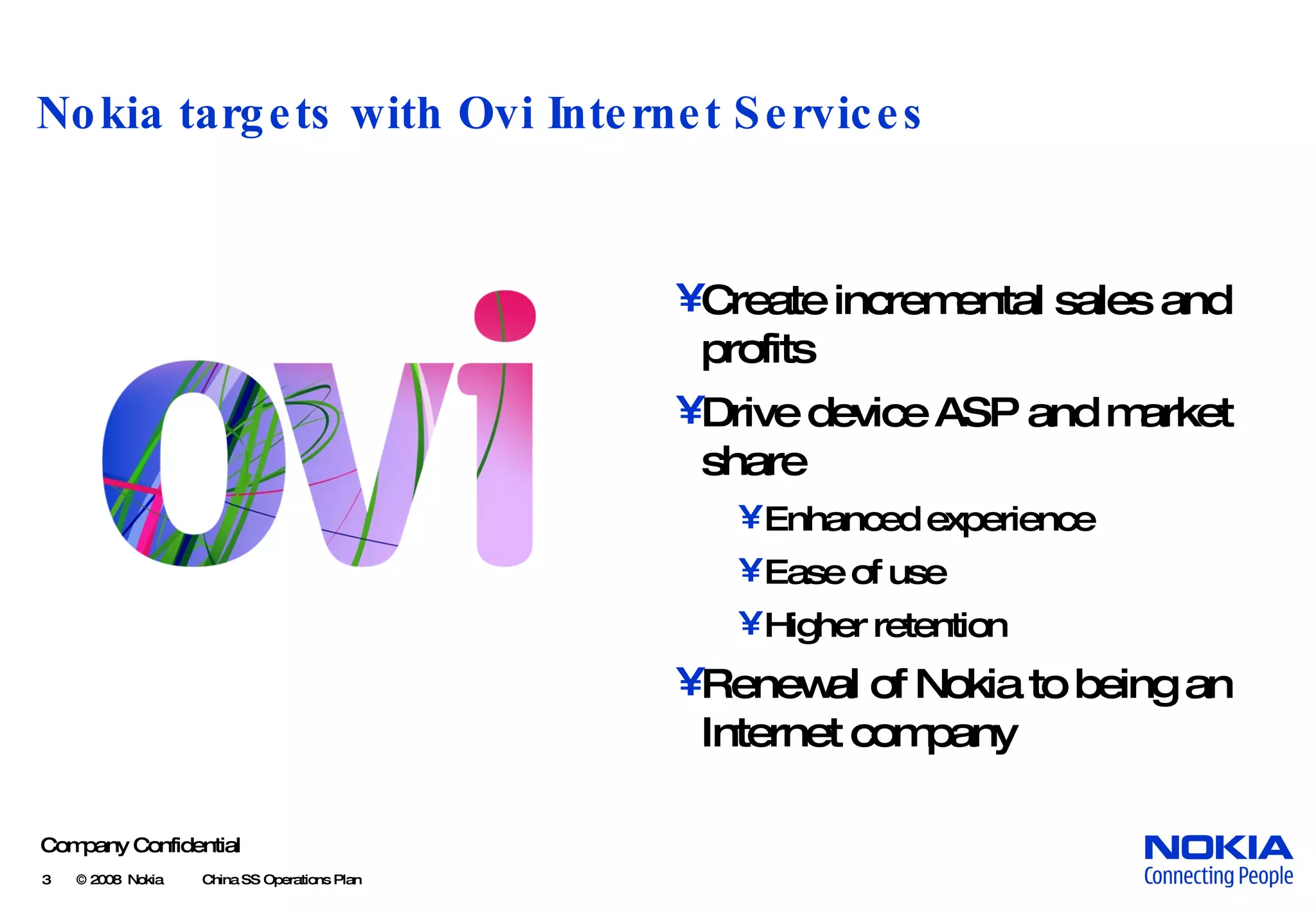 Nokia targets with Ovi Internet Services

ovi

¥Create incremental sales and profits

¥Drive device ASP and market share

¥Enhanced experience

¥Ease of use

¥Higher retention

¥Renewal of Nokia to being an Internet company

Company Confidential

3 © 2008 Nokia China SS Operations Plan

NOKIA
Connecting People